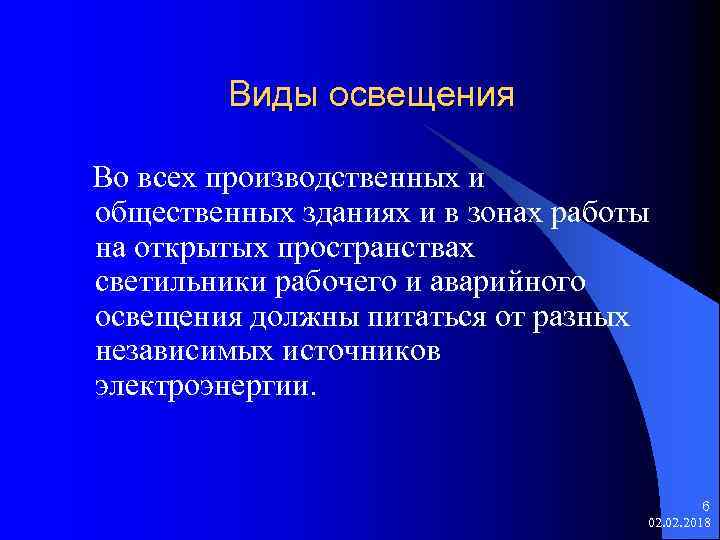 Виды освещения

Во всех производственных и общественных зданиях и в зонах работы на открытых пространствах светильники рабочего и аварийного освещения должны питаться от разных независимых источников электроэнергии.

6
02.02.2018